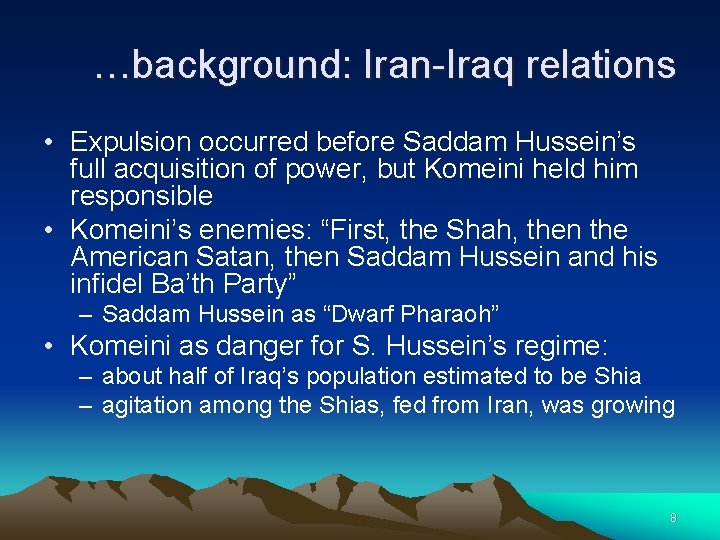 …background: Iran-Iraq relations

• Expulsion occurred before Saddam Hussein’s full acquisition of power, but Komeini held him responsible
• Komeini’s enemies: “First, the Shah, then the American Satan, then Saddam Hussein and his infidel Ba’th Party”
– Saddam Hussein as “Dwarf Pharaoh”
• Komeini as danger for S. Hussein’s regime:
– about half of Iraq’s population estimated to be Shia
– agitation among the Shias, fed from Iran, was growing

8